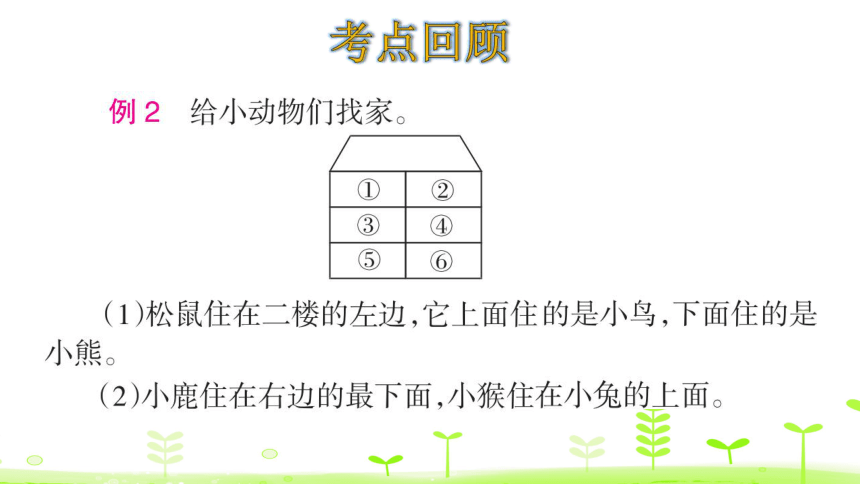 考点回顾

例 2　给小动物们找家。

| ① | ② |
|---|---|
| ③ | ④ |
| ⑤ | ⑥ |

（1）松鼠住在二楼的左边，它上面住的是小鸟，下面住的是小熊。

（2）小鹿住在右边的最下面，小猴住在小兔的上面。